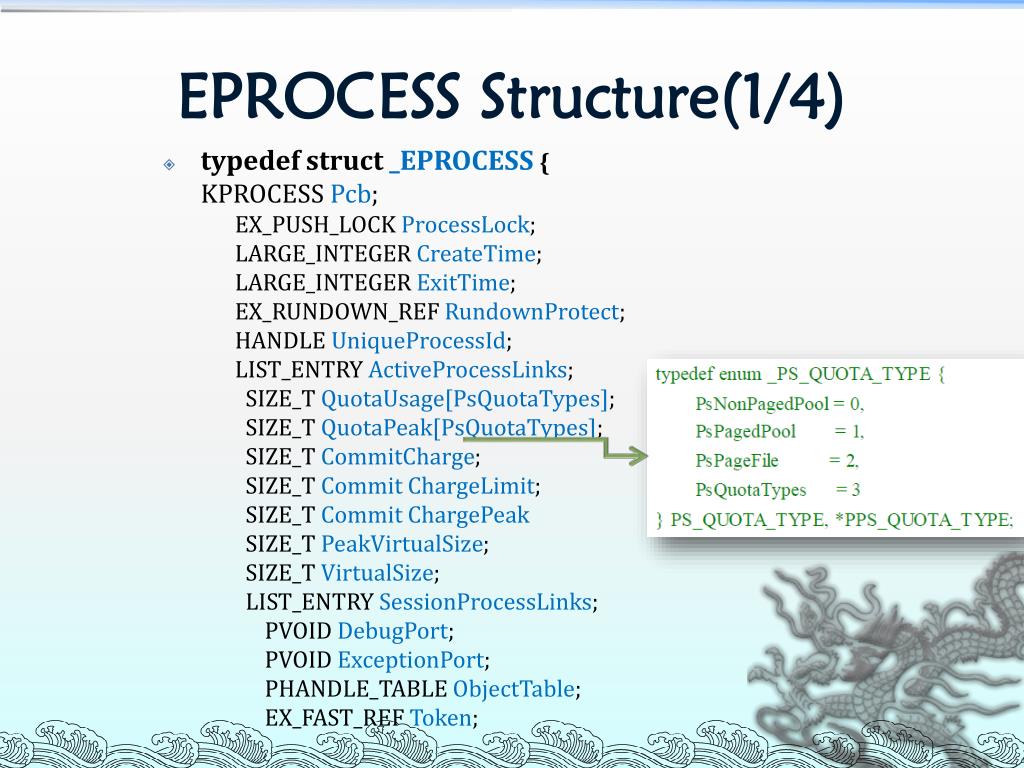 EPROCESS Structure(1/4)

typedef struct _EPROCESS {
KPROCESS Pcb;
EX_PUSH_LOCK ProcessLock;
LARGE_INTEGER CreateTime;
LARGE_INTEGER ExitTime;
EX_RUNDOWN_REF RundownProtect;
HANDLE UniqueProcessId;
LIST_ENTRY ActiveProcessLinks;
SIZE_T QuotaUsage[PsQuotaTypes];
SIZE_T QuotaPeak[PsQuotaTypes];
SIZE_T CommitCharge;
SIZE_T Commit ChargeLimit;
SIZE_T Commit ChargePeak
SIZE_T PeakVirtualSize;
SIZE_T VirtualSize;
LIST_ENTRY SessionProcessLinks;
PVOID DebugPort;
PVOID ExceptionPort;
PHANDLE_TABLE ObjectTable;
EX_FAST_REF Token;

typedef enum _PS_QUOTA_TYPE {
PsNonPagedPool = 0,
PsPagedPool = 1,
PsPageFile = 2,
PsQuotaTypes = 3
} PS_QUOTA_TYPE, *PPS_QUOTA_TYPE;